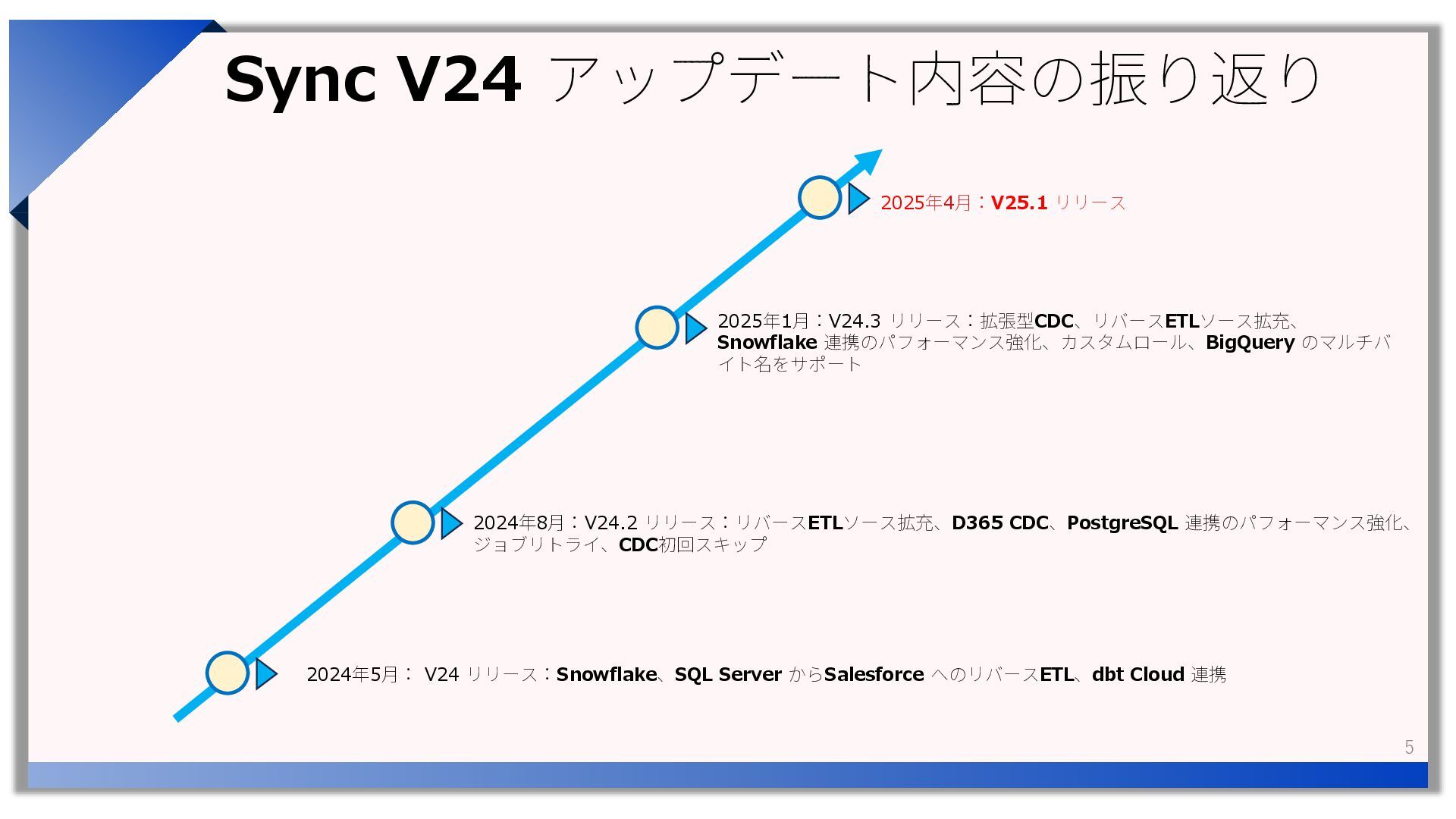 Sync V24 アップデート内容の振り返り

2025年4月：V25.1 リリース

2025年1月：V24.3 リリース：拡張型CDC、リバースETLソース拡充、Snowflake 連携のパフォーマンス強化、カスタムロール、BigQuery のマルチバイト名をサポート

2024年8月：V24.2 リリース：リバースETLソース拡充、D365 CDC、PostgreSQL 連携のパフォーマンス強化、ジョブリトライ、CDC初回スキップ

2024年5月： V24 リリース：Snowflake、SQL Server からSalesforce へのリバースETL、dbt Cloud 連携

5